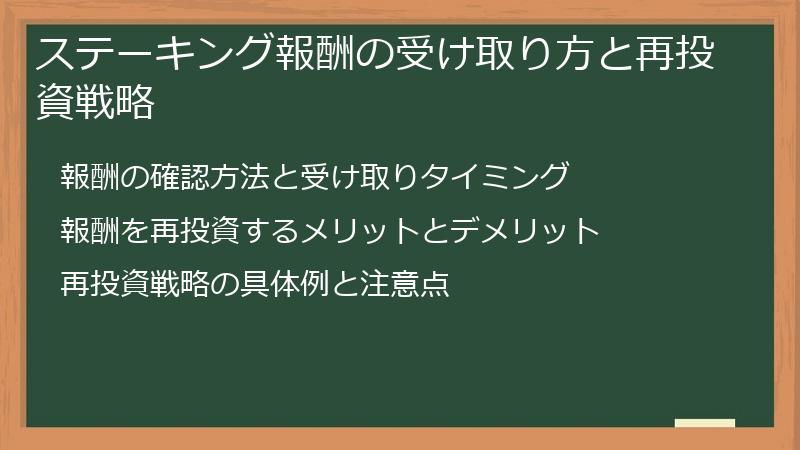 ステーキング報酬の受け取り方と再投資戦略

報酬の確認方法と受け取りタイミング

報酬を再投資するメリットとデメリット

再投資戦略の具体例と注意点